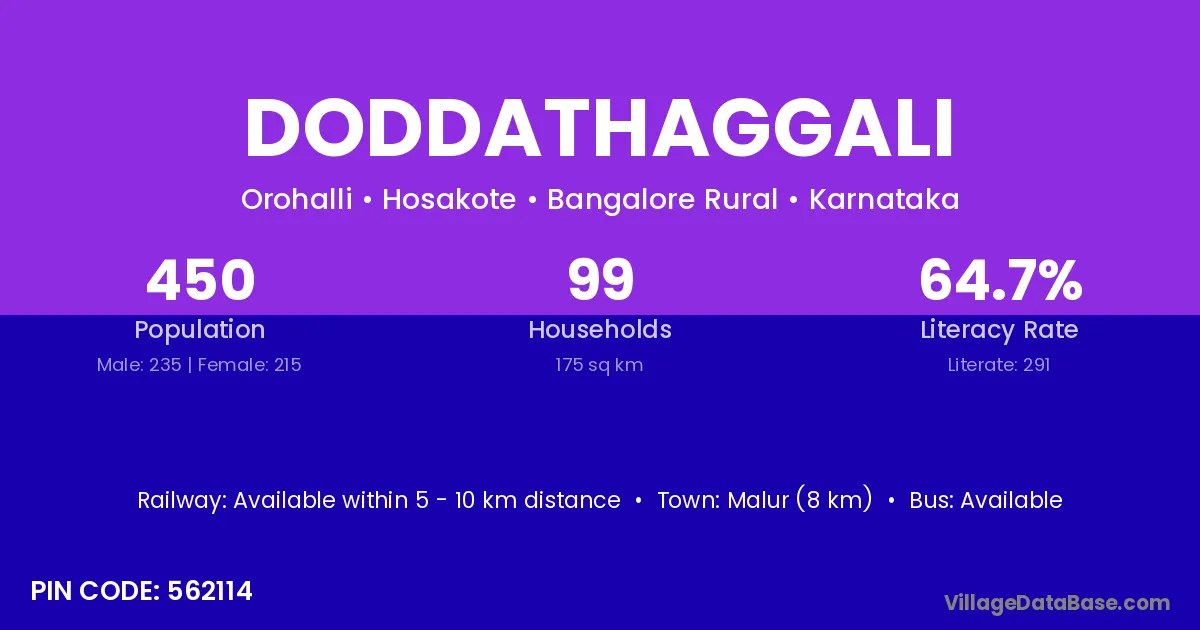 DODDATHAGGALI

Orohalli • Hosakote • Bangalore Rural • Karnataka

450
Population
Male: 235 | Female: 215

99
Households
175 sq km

64.7%
Literacy Rate
Literate: 291

Railway: Available within 5 - 10 km distance • Town: Malur (8 km) • Bus: Available

PIN CODE: 562114

VillageDataBase.com